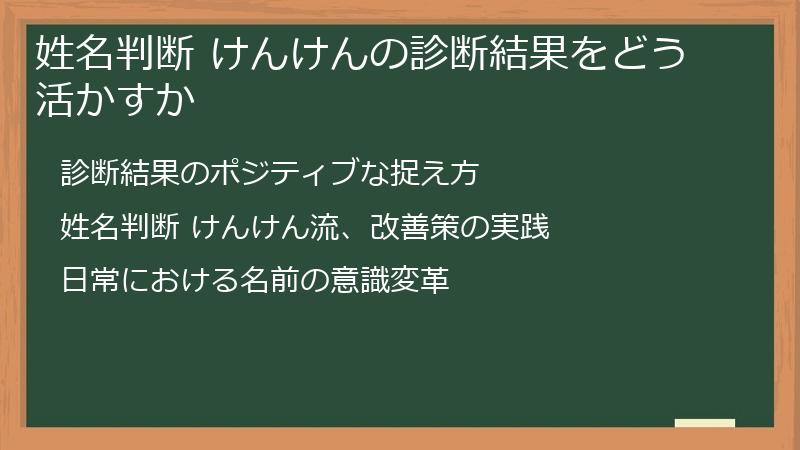 姓名判断 けんけんの診断結果をどう活かすか

診断結果のポジティブな捉え方

姓名判断 けんけん流、改善策の実践

日常における名前の意識変革